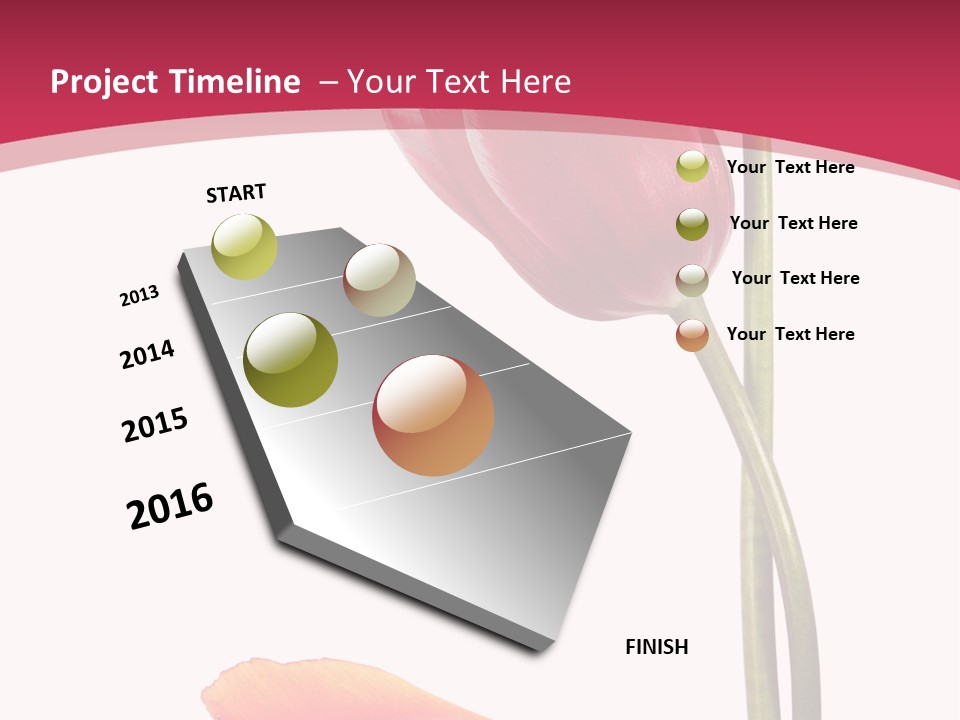 Project Timeline – Your Text Here

START

2013

2014

2015

2016

FINISH

Your Text Here

Your Text Here

Your Text Here

Your Text Here